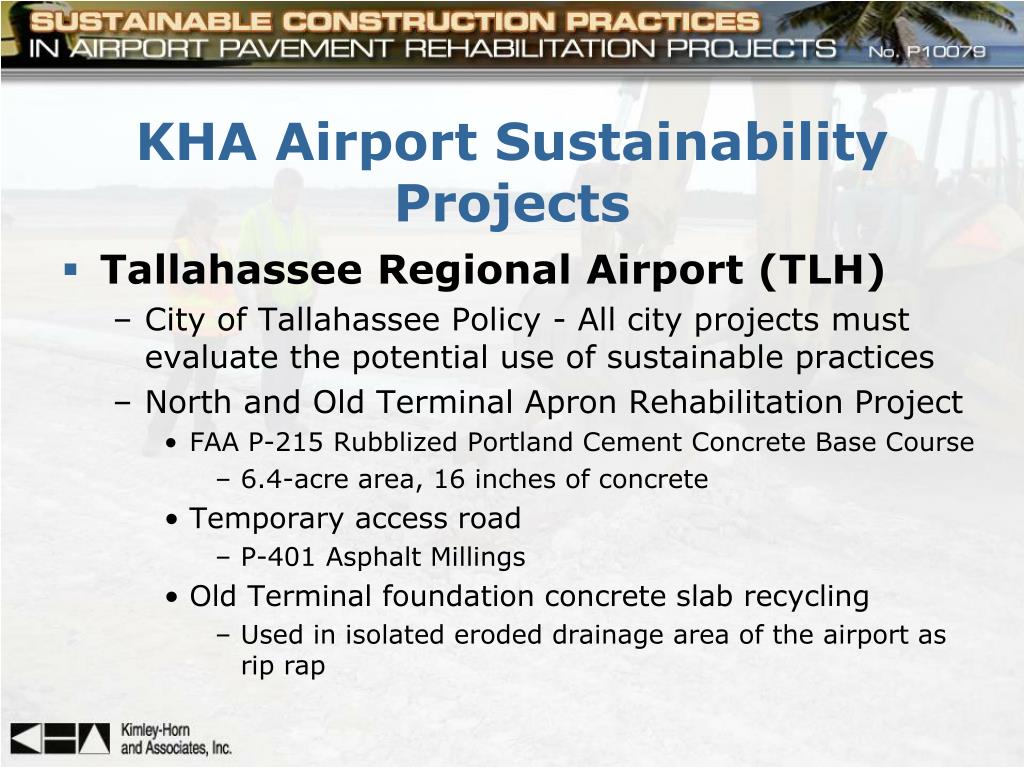 SUSTAINABLE CONSTRUCTION PRACTICES
IN AIRPORT PAVEMENT REHABILITATION PROJECTS No. P10079

KHA Airport Sustainability Projects

▪ Tallahassee Regional Airport (TLH)
– City of Tallahassee Policy - All city projects must evaluate the potential use of sustainable practices
– North and Old Terminal Apron Rehabilitation Project
• FAA P-215 Rubblized Portland Cement Concrete Base Course
– 6.4-acre area, 16 inches of concrete
• Temporary access road
– P-401 Asphalt Millings
• Old Terminal foundation concrete slab recycling
– Used in isolated eroded drainage area of the airport as rip rap

Kimley-Horn and Associates, Inc.